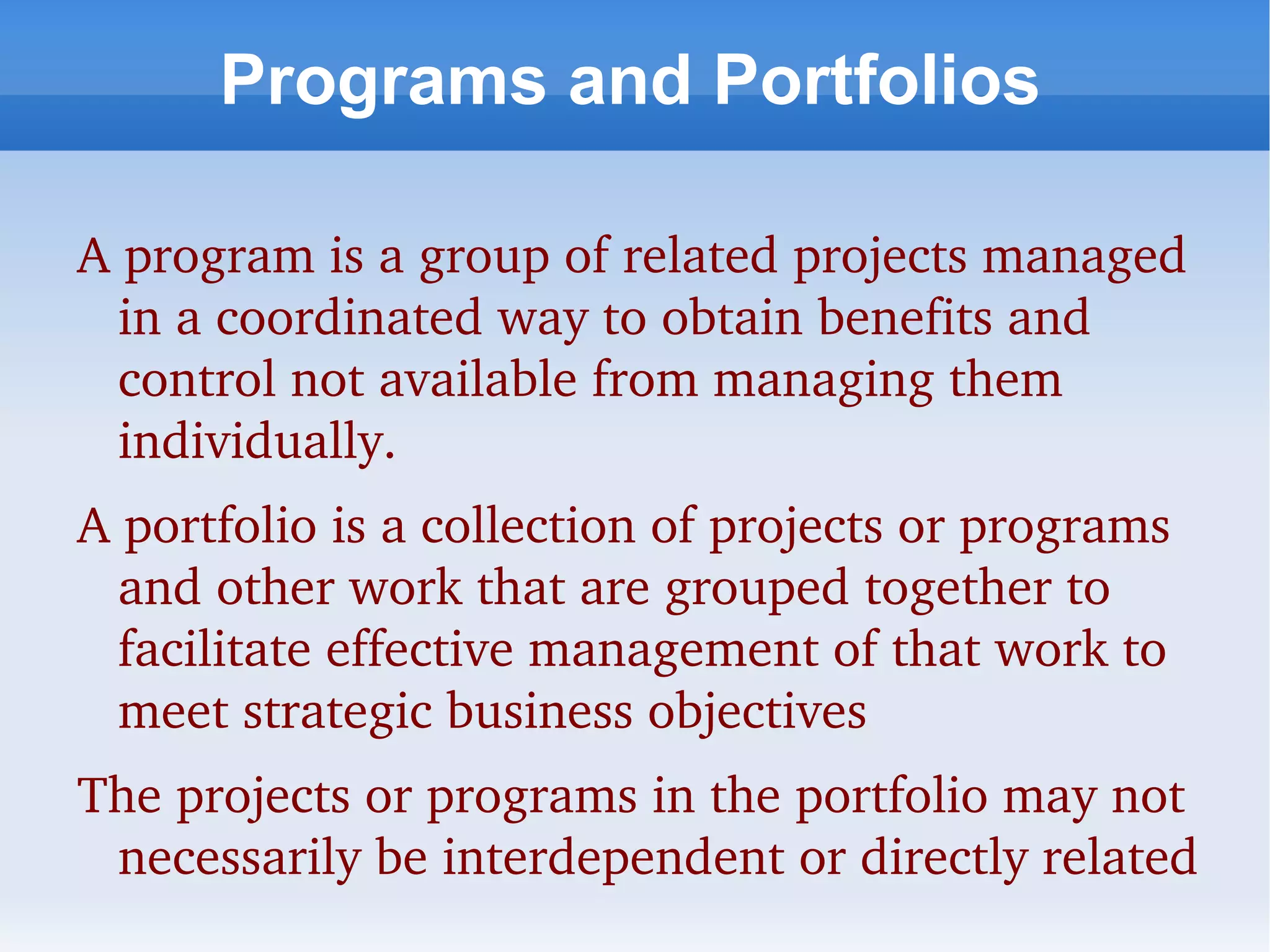 Programs and Portfolios

A program is a group of related projects managed in a coordinated way to obtain benefits and control not available from managing them individually.

A portfolio is a collection of projects or programs and other work that are grouped together to facilitate effective management of that work to meet strategic business objectives

The projects or programs in the portfolio may not necessarily be interdependent or directly related